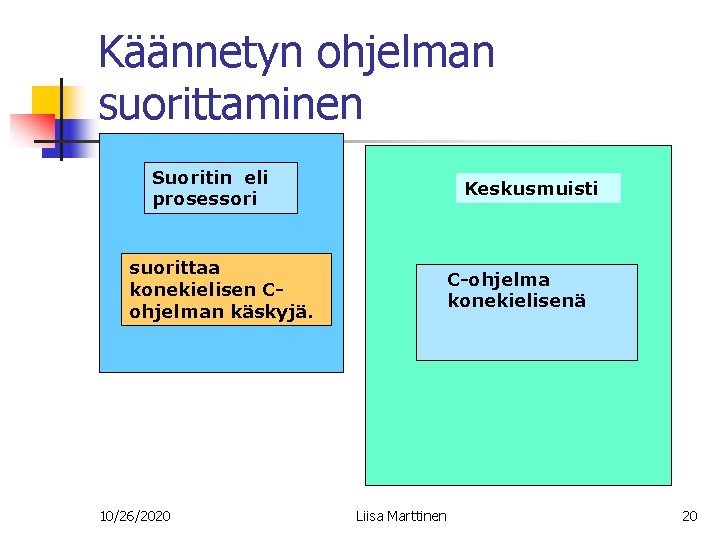 Käännetyn ohjelman suorittaminen

Suoritin eli prosessori

suorittaa konekielisen C-ohjelman käskyjä.

Keskusmuisti

C-ohjelma konekielisenä

10/26/2020

Liisa Marttinen

20